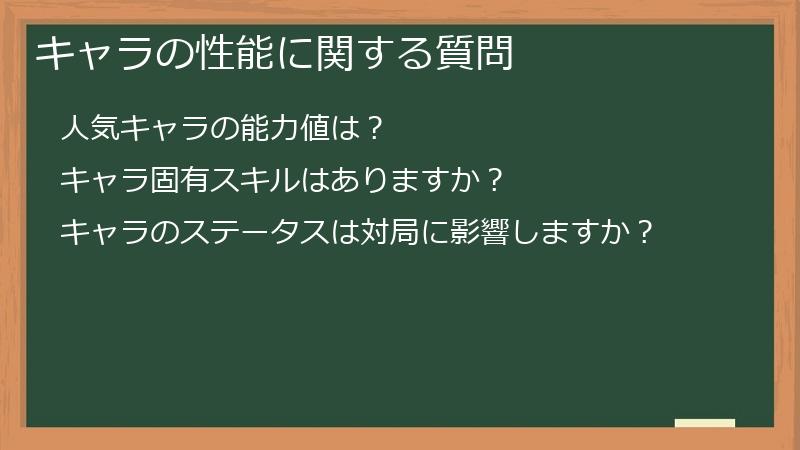 キャラの性能に関する質問

人気キャラの能力値は？

キャラ固有スキルはありますか？

キャラのステータスは対局に影響しますか？